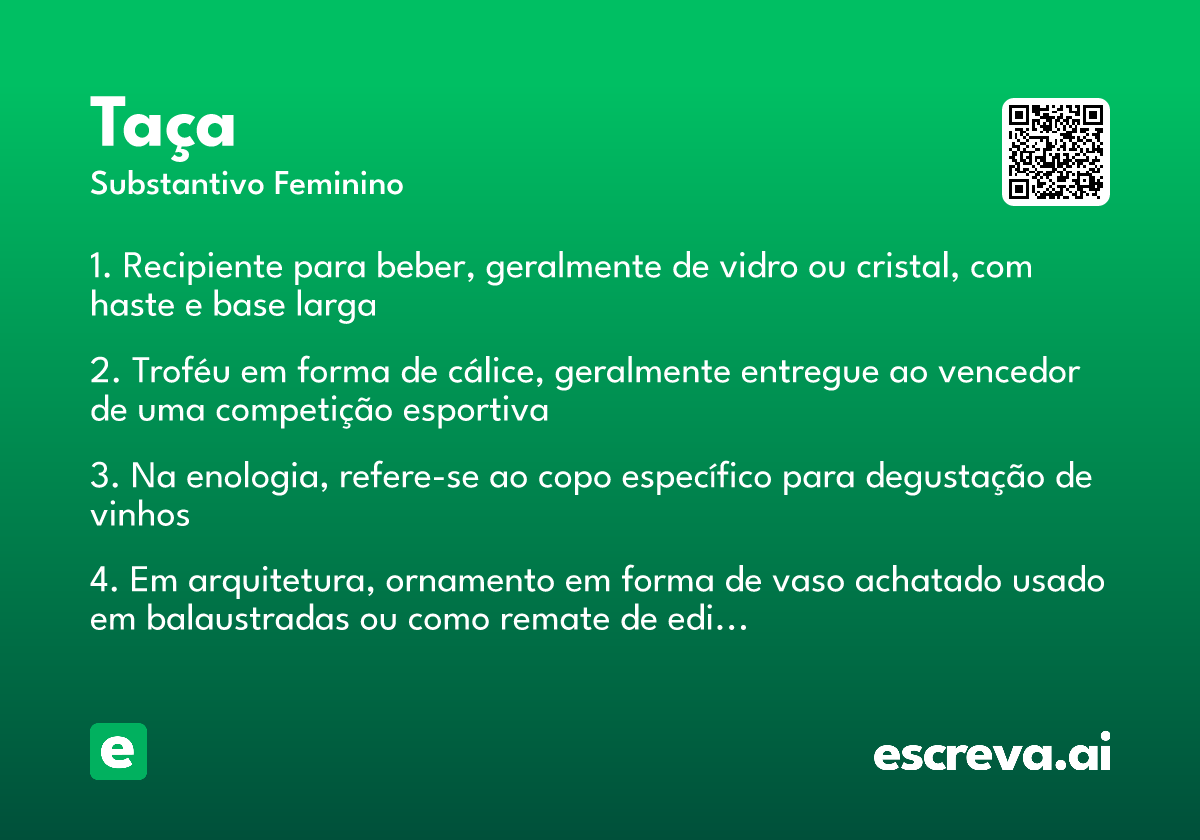 Taça
Substantivo Feminino

1. Recipiente para beber, geralmente de vidro ou cristal, com haste e base larga

2. Troféu em forma de cálice, geralmente entregue ao vencedor de uma competição esportiva

3. Na enologia, refere-se ao copo específico para degustação de vinhos

4. Em arquitetura, ornamento em forma de vaso achatado usado em balaustradas ou como remate de edi…

e

escreva.ai